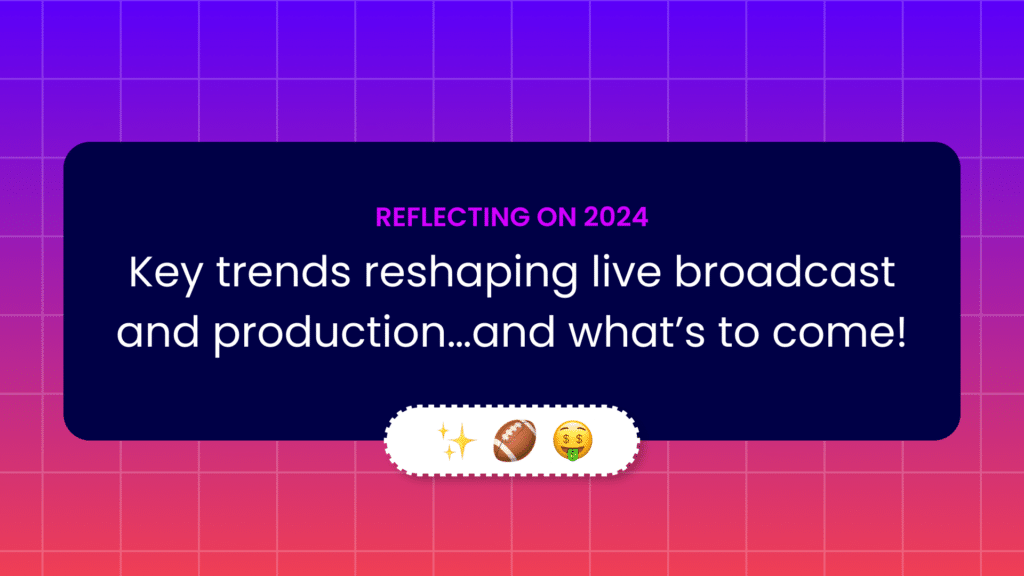 REFLECTING ON 2024

Key trends reshaping live broadcast and production…and what's to come!

✨ 🏈 🤑